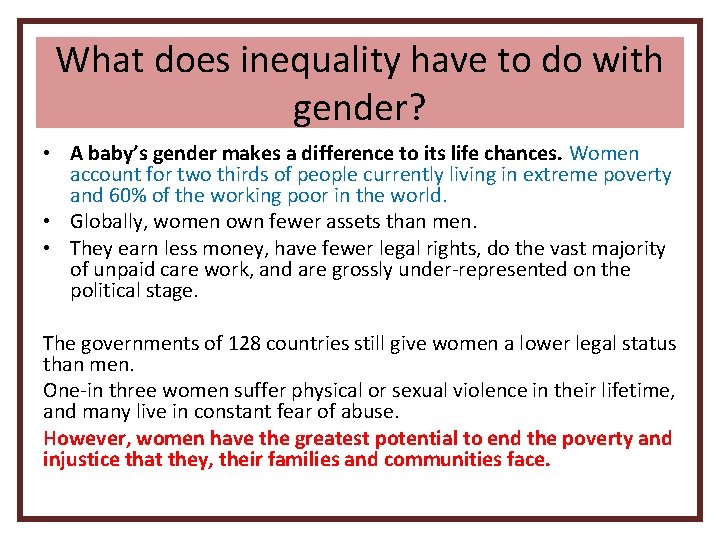 What does inequality have to do with gender?

• A baby's gender makes a difference to its life chances. Women account for two thirds of people currently living in extreme poverty and 60% of the working poor in the world.
• Globally, women own fewer assets than men.
• They earn less money, have fewer legal rights, do the vast majority of unpaid care work, and are grossly under-represented on the political stage.

The governments of 128 countries still give women a lower legal status than men.

One-in three women suffer physical or sexual violence in their lifetime, and many live in constant fear of abuse.

However, women have the greatest potential to end the poverty and injustice that they, their families and communities face.